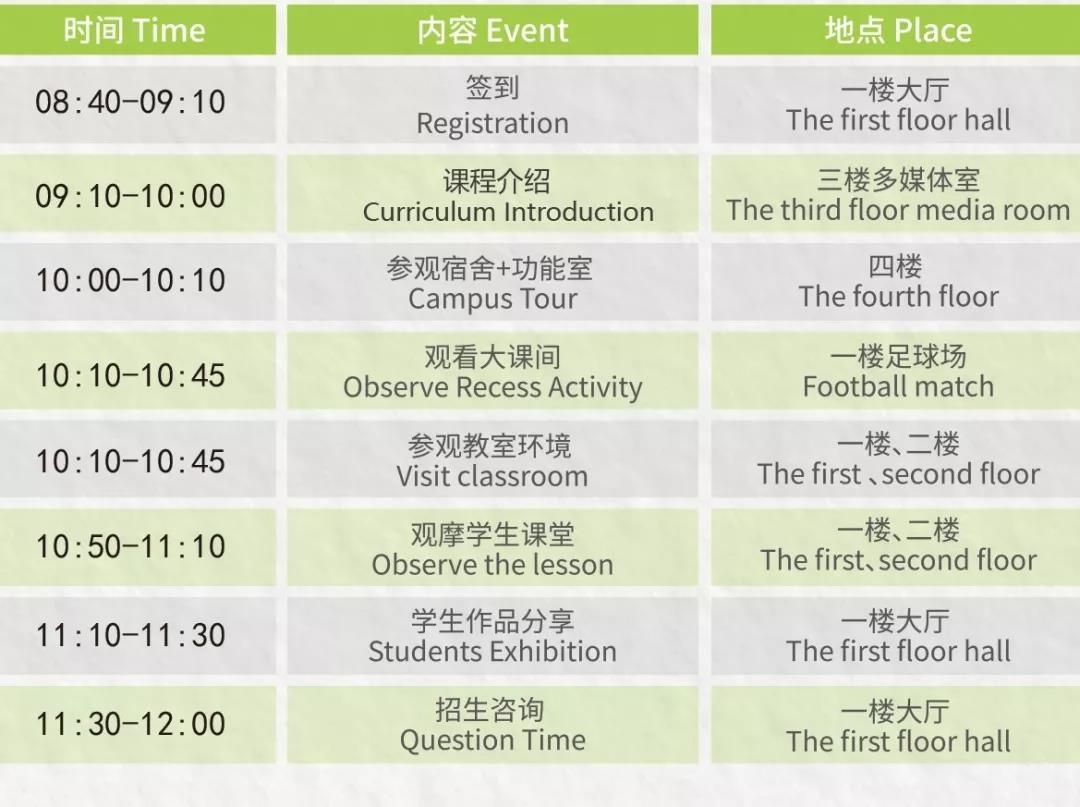 | 时间 Time | 内容 Event | 地点 Place |
|---|---|---|
| 08:40-09:10 | 签到 Registration | 一楼大厅 The first floor hall |
| 09:10-10:00 | 课程介绍 Curriculum Introduction | 三楼多媒体室 The third floor media room |
| 10:00-10:10 | 参观宿舍+功能室 Campus Tour | 四楼 The fourth floor |
| 10:10-10:45 | 观看大课间 Observe Recess Activity | 一楼足球场 Football match |
| 10:10-10:45 | 参观教室环境 Visit classroom | 一楼、二楼 The first 、second floor |
| 10:50-11:10 | 观摩学生课堂 Observe the lesson | 一楼、二楼 The first、second floor |
| 11:10-11:30 | 学生作品分享 Students Exhibition | 一楼大厅 The first floor hall |
| 11:30-12:00 | 招生咨询 Question Time | 一楼大厅 The first floor hall |